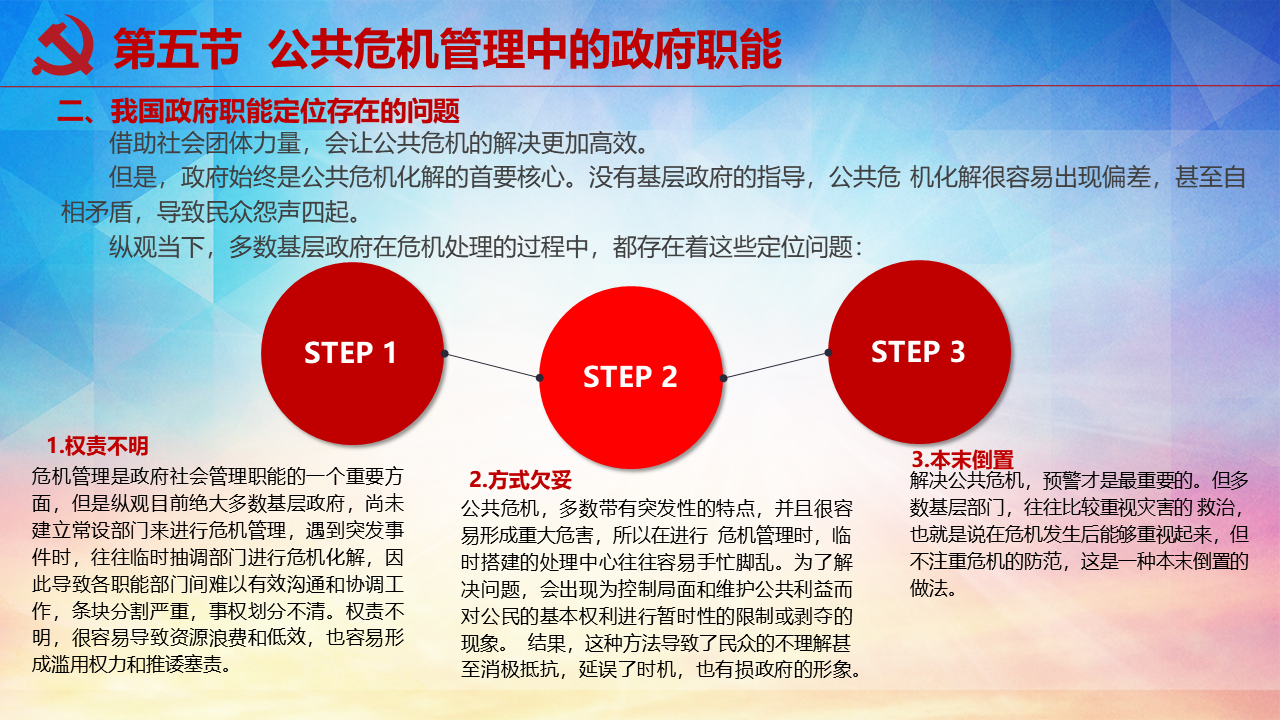 第五节 公共危机管理中的政府职能

二、我国政府职能定位存在的问题

借助社会团体力量，会让公共危机的解决更加高效。

但是，政府始终是公共危机化解的首要核心。没有基层政府的指导，公共危 机化解很容易出现偏差，甚至自相矛盾，导致民众怨声四起。

纵观当下，多数基层政府在危机处理的过程中，都存在着这些定位问题：

STEP 1

STEP 2

STEP 3

1.权责不明

危机管理是政府社会管理职能的一个重要方面，但是纵观目前绝大多数基层政府，尚未建立常设部门来进行危机管理，遇到突发事件时，往往临时抽调部门进行危机化解，因此导致各职能部门间难以有效沟通和协调工作，条块分割严重，事权划分不清。权责不明，很容易导致资源浪费和低效，也容易形成滥用权力和推诿塞责。

2.方式欠妥

公共危机，多数带有突发性的特点，并且很容易形成重大危害，所以在进行 危机管理时，临时搭建的处理中心往往容易手忙脚乱。为了解决问题，会出现为控制局面和维护公共利益而对公民的基本权利进行暂时性的限制或剥夺的现象。 结果，这种方法导致了民众的不理解甚至消极抵抗，延误了时机，也有损政府的形象。

3.本末倒置

解决公共危机，预警才是最重要的。但多数基层部门，往往比较重视灾害的 救治，也就是说在危机发生后能够重视起来，但不注重危机的防范，这是一种本末倒置的做法。